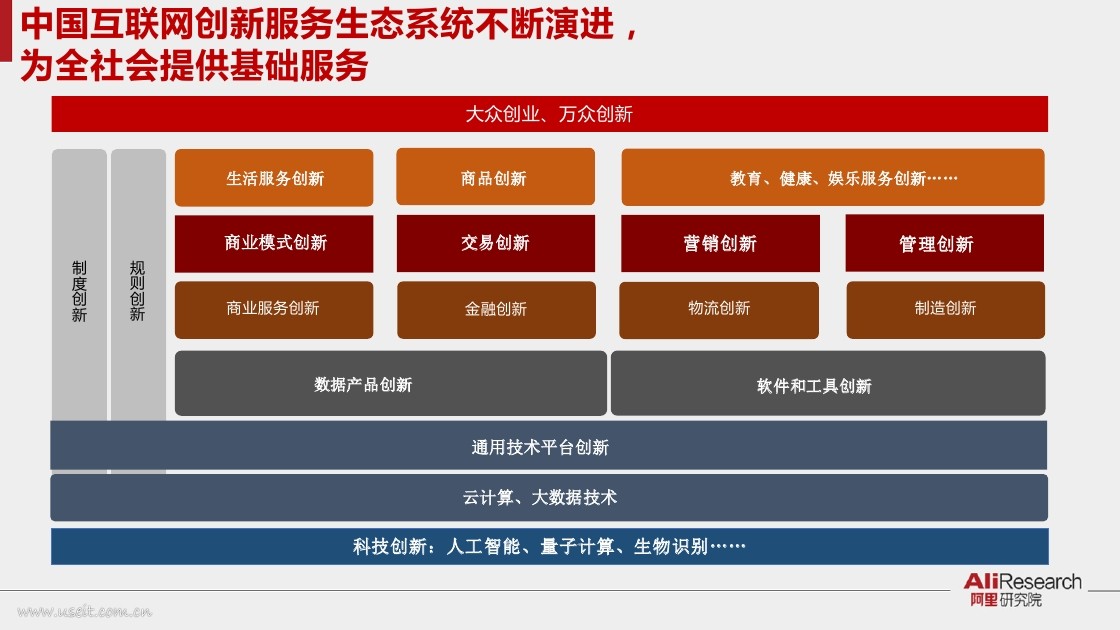 中国互联网创新服务生态系统不断演进，
为全社会提供基础服务

大众创业、万众创新

制度创新

规则创新

生活服务创新

商品创新

教育、健康、娱乐服务创新……

商业模式创新

交易创新

营销创新

管理创新

商业服务创新

金融创新

物流创新

制造创新

数据产品创新

软件和工具创新

通用技术平台创新

云计算、大数据技术

科技创新：人工智能、量子计算、生物识别……

www.useit.com.cn

AliResearch
阿里研究院